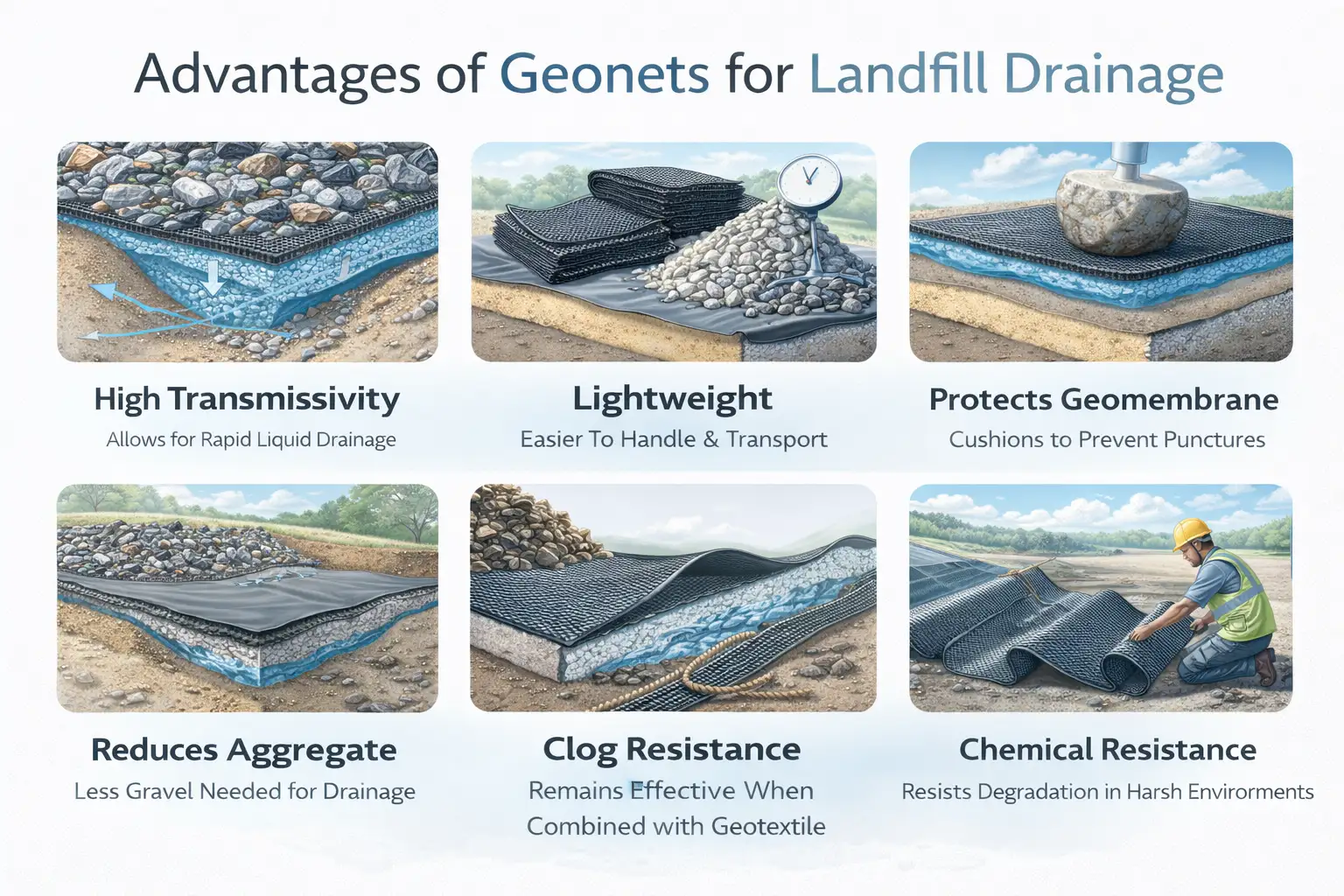 Advantages of Geonets for Landfill Drainage

High Transmissivity
Allows for Rapid Liquid Drainage

Lightweight
Easier To Handle & Transport

Protects Geomembrane
Cushions to Prevent Punctures

Reduces Aggregate
Less Gravel Needed for Drainage

Clog Resistance
Remains Effective When Combined with Geotextile

Chemical Resistance
Resists Degradation in Harsh Envirorments